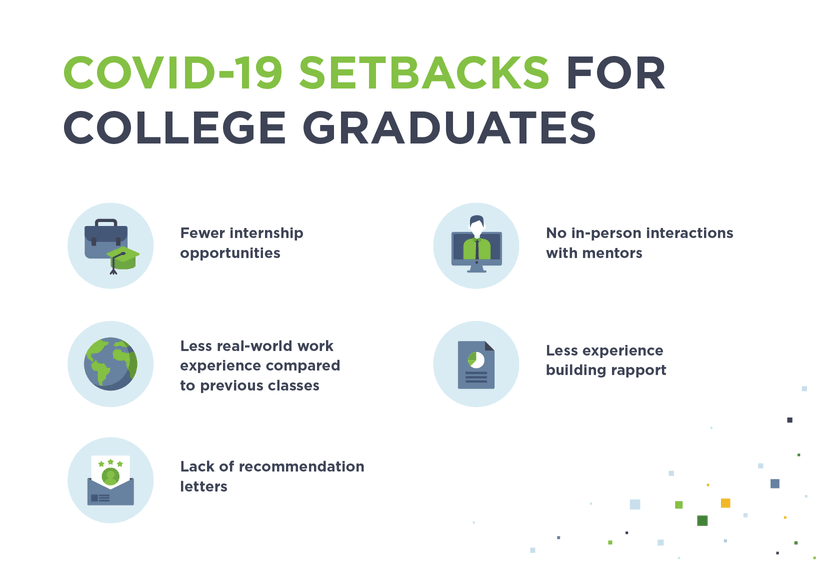 COVID-19 SETBACKS FOR COLLEGE GRADUATES

Fewer internship opportunities

Less real-world work experience compared to previous classes

Lack of recommendation letters

No in-person interactions with mentors

Less experience building rapport